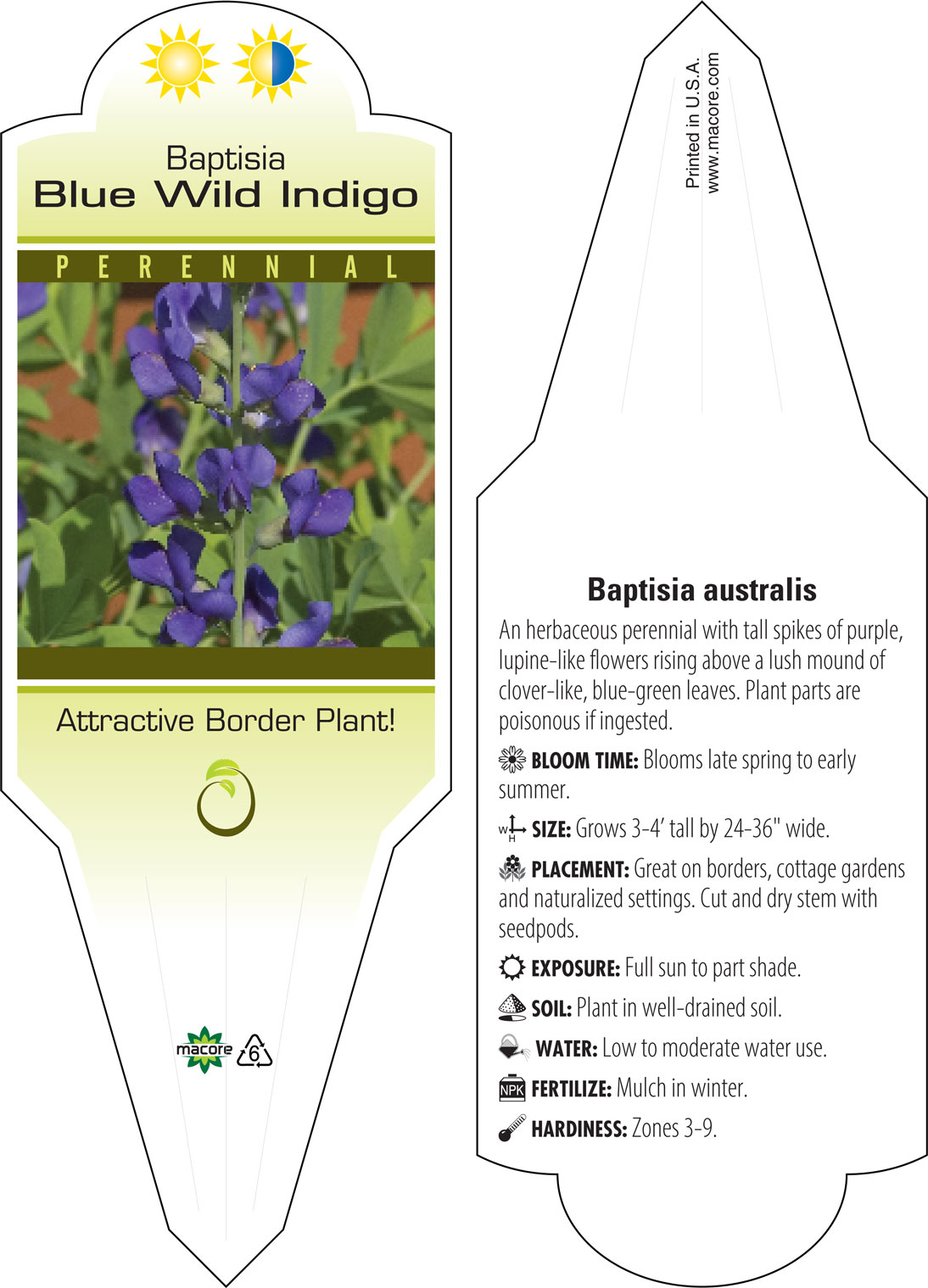 Baptisia
Blue Wild Indigo

PERENNIAL

Attractive Border Plant!

macore 6

Printed in U.S.A.
www.macore.com

Baptisia australis

An herbaceous perennial with tall spikes of purple, lupine-like flowers rising above a lush mound of clover-like, blue-green leaves. Plant parts are poisonous if ingested.

BLOOM TIME: Blooms late spring to early summer.

W H SIZE: Grows 3-4' tall by 24-36" wide.

PLACEMENT: Great on borders, cottage gardens and naturalized settings. Cut and dry stem with seedpods.

EXPOSURE: Full sun to part shade.

SOIL: Plant in well-drained soil.

WATER: Low to moderate water use.

NPK FERTILIZE: Mulch in winter.

HARDINESS: Zones 3-9.